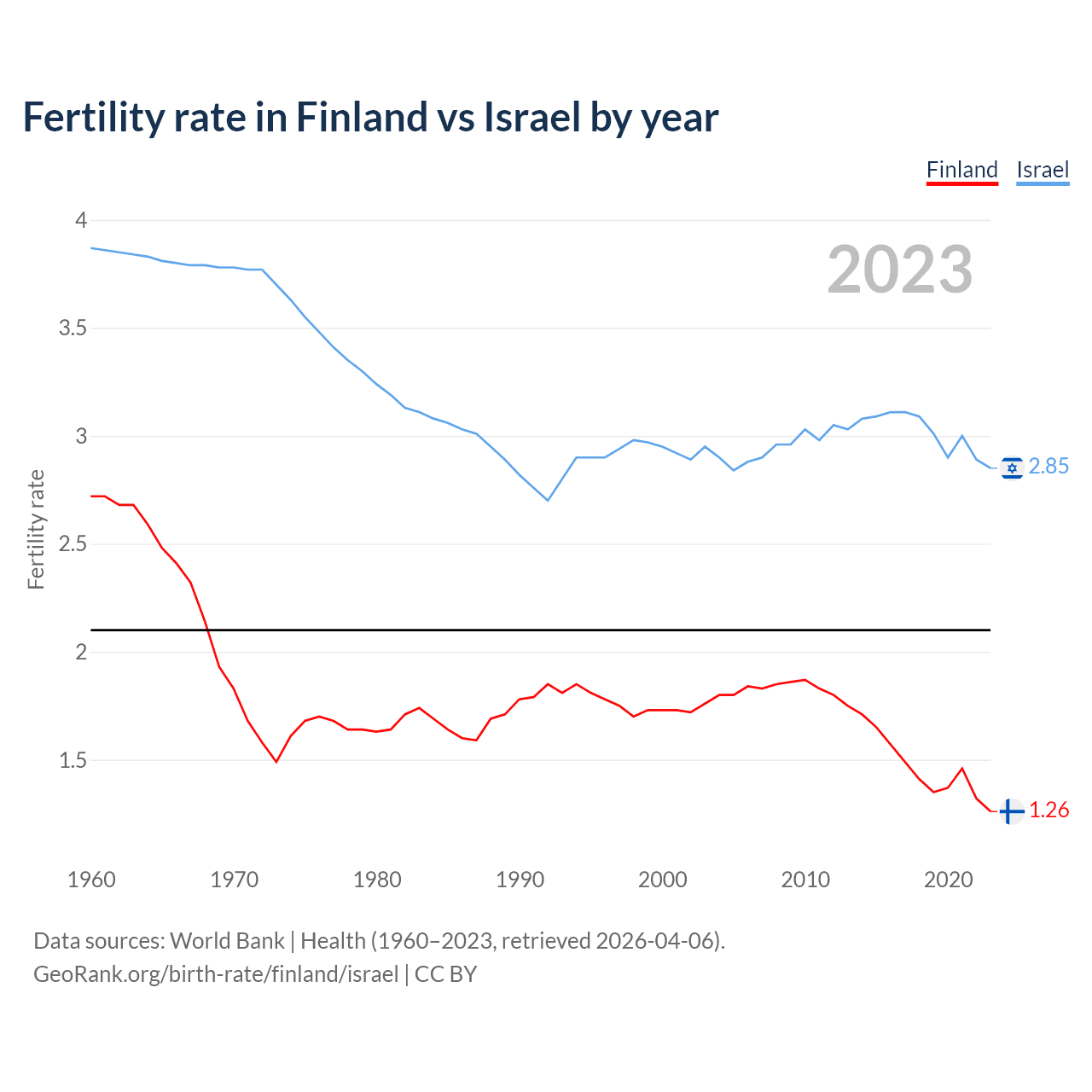 Fertility rate in Finland vs Israel by year

Finland Israel

2023

Fertility rate

4
3.5
3
2.5
2
1.5

2.85
1.26

1960 1970 1980 1990 2000 2010 2020

Data sources: World Bank | Health (1960–2023, retrieved 2026-04-06).
GeoRank.org/birth-rate/finland/israel | CC BY